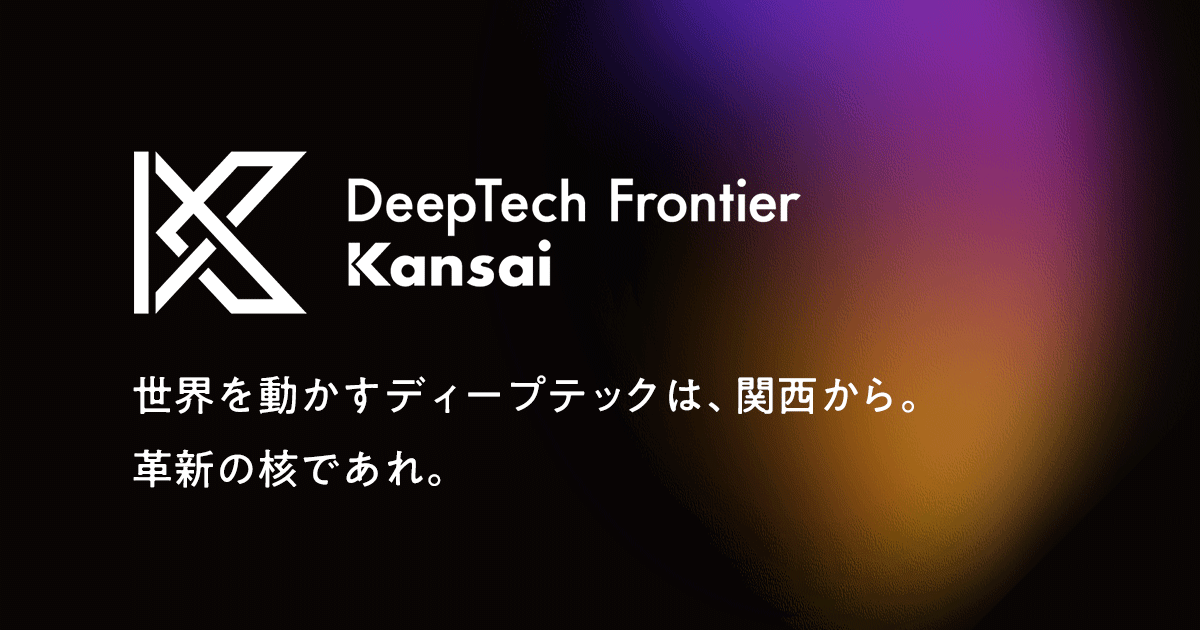 DeepTech Frontier
Kansai

世界を動かすディープテックは、関西から。
革新の核であれ。